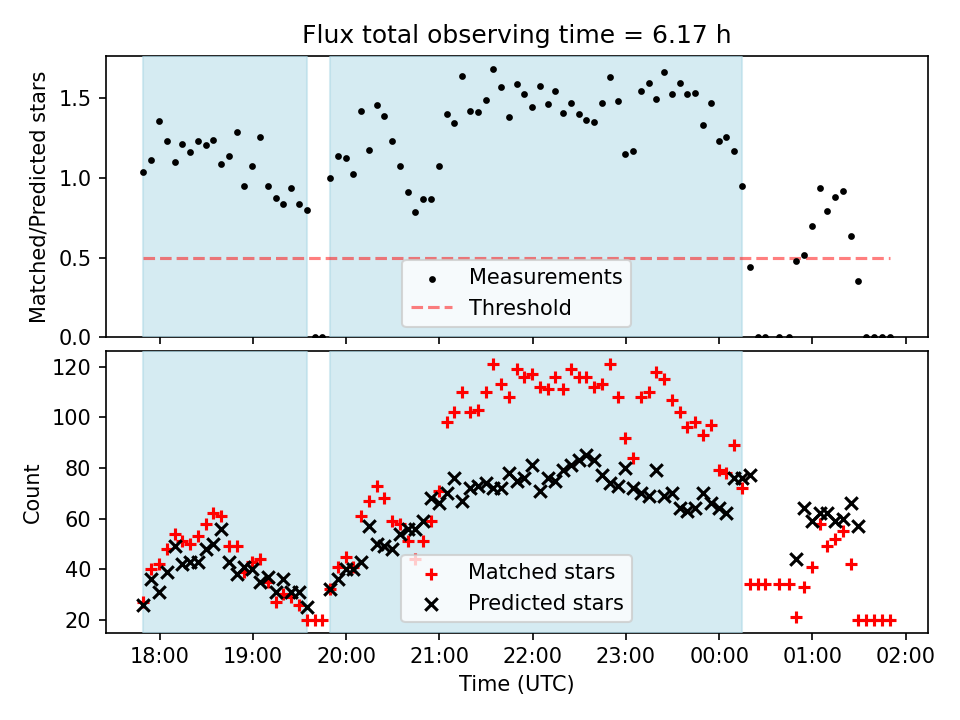 Flux total observing time = 6.17 h

Matched/Predicted stars

1.5
1.0
0.5
0.0

Measurements
Threshold

Count

120
100
80
60
40
20

Matched stars
Predicted stars

18:00 19:00 20:00 21:00 22:00 23:00 00:00 01:00 02:00

Time (UTC)